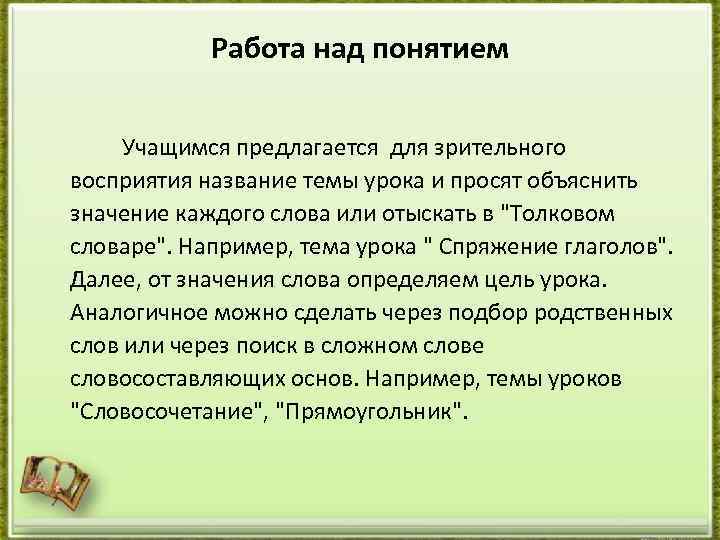 Работа над понятием

Учащимся предлагается для зрительного восприятия название темы урока и просят объяснить значение каждого слова или отыскать в "Толковом словаре". Например, тема урока " Спряжение глаголов". Далее, от значения слова определяем цель урока. Аналогичное можно сделать через подбор родственных слов или через поиск в сложном слове словосоставляющих основ. Например, темы уроков "Словосочетание", "Прямоугольник".